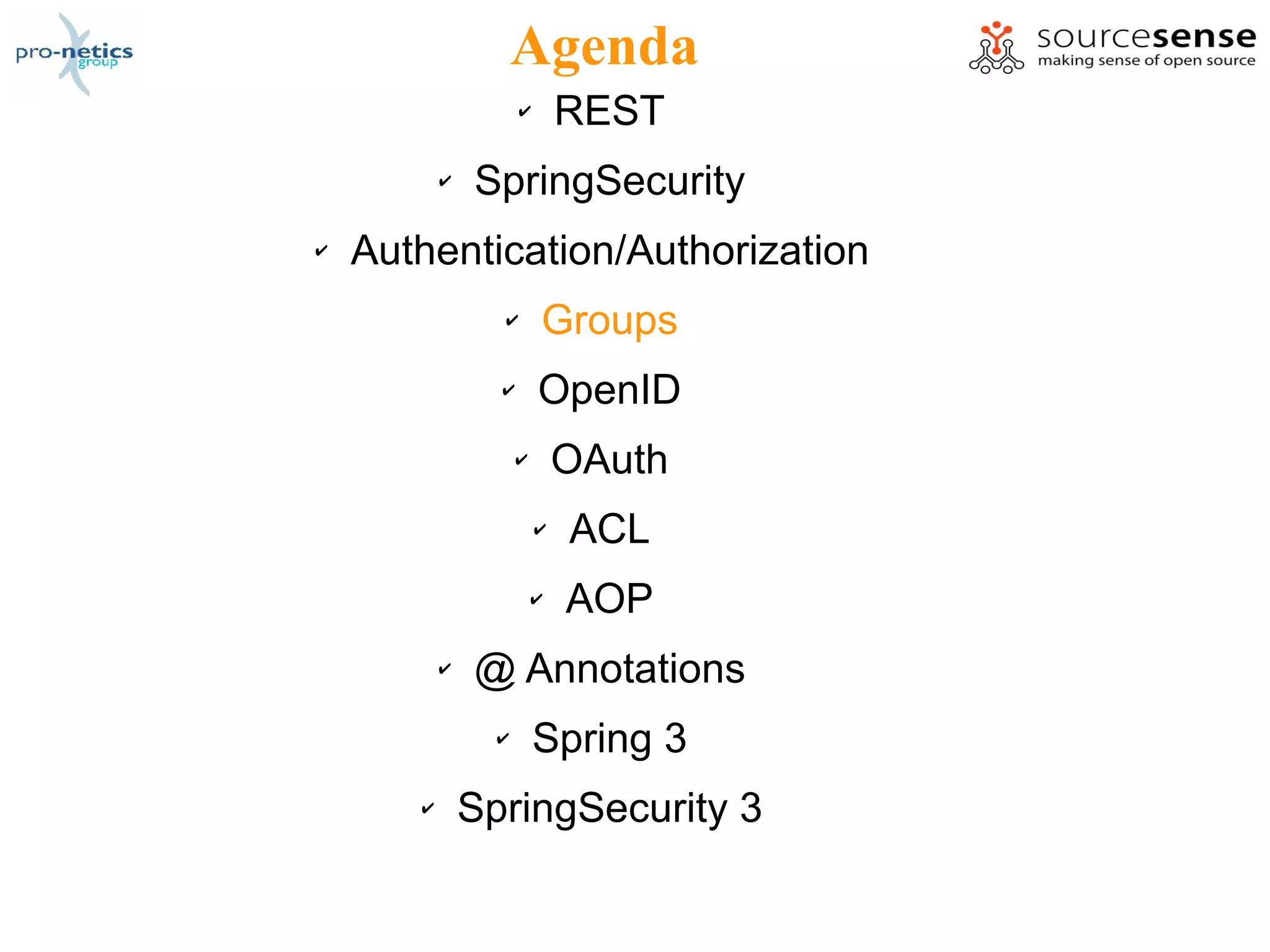 pro-netics group

Agenda

sourcesense
making sense of open source

✓ REST
✓ SpringSecurity
✓ Authentication/Authorization
✓ Groups
✓ OpenID
✓ OAuth
✓ ACL
✓ AOP
✓ @ Annotations
✓ Spring 3
✓ SpringSecurity 3